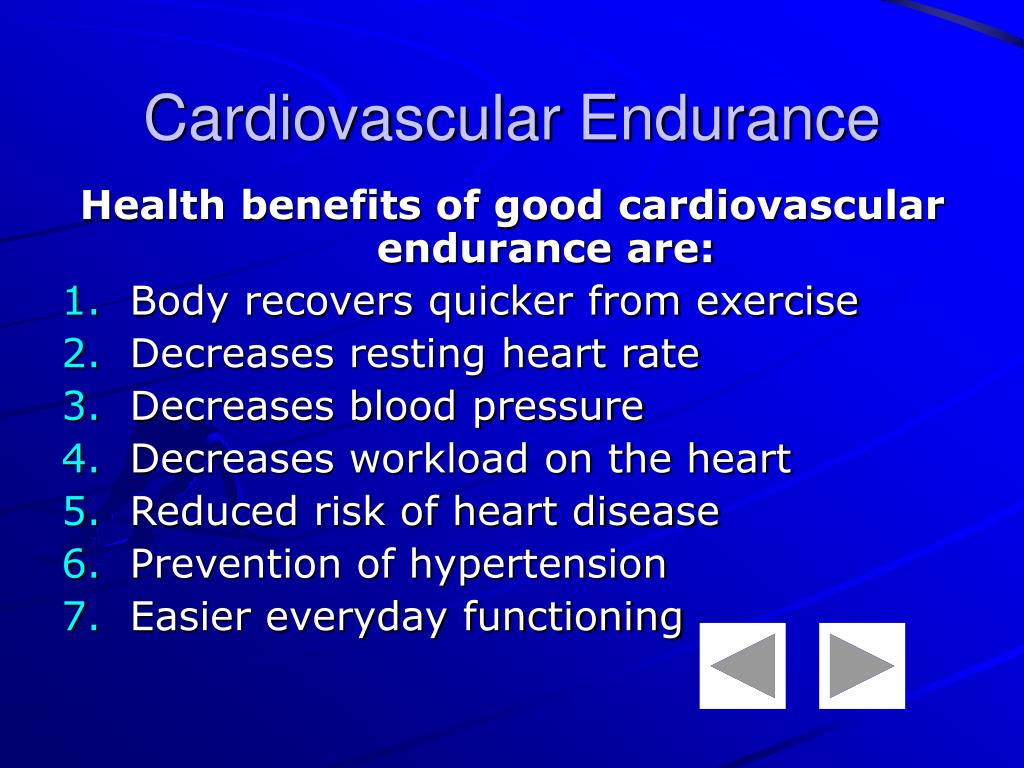 Cardiovascular Endurance

Health benefits of good cardiovascular endurance are:

1. Body recovers quicker from exercise
2. Decreases resting heart rate
3. Decreases blood pressure
4. Decreases workload on the heart
5. Reduced risk of heart disease
6. Prevention of hypertension
7. Easier everyday functioning